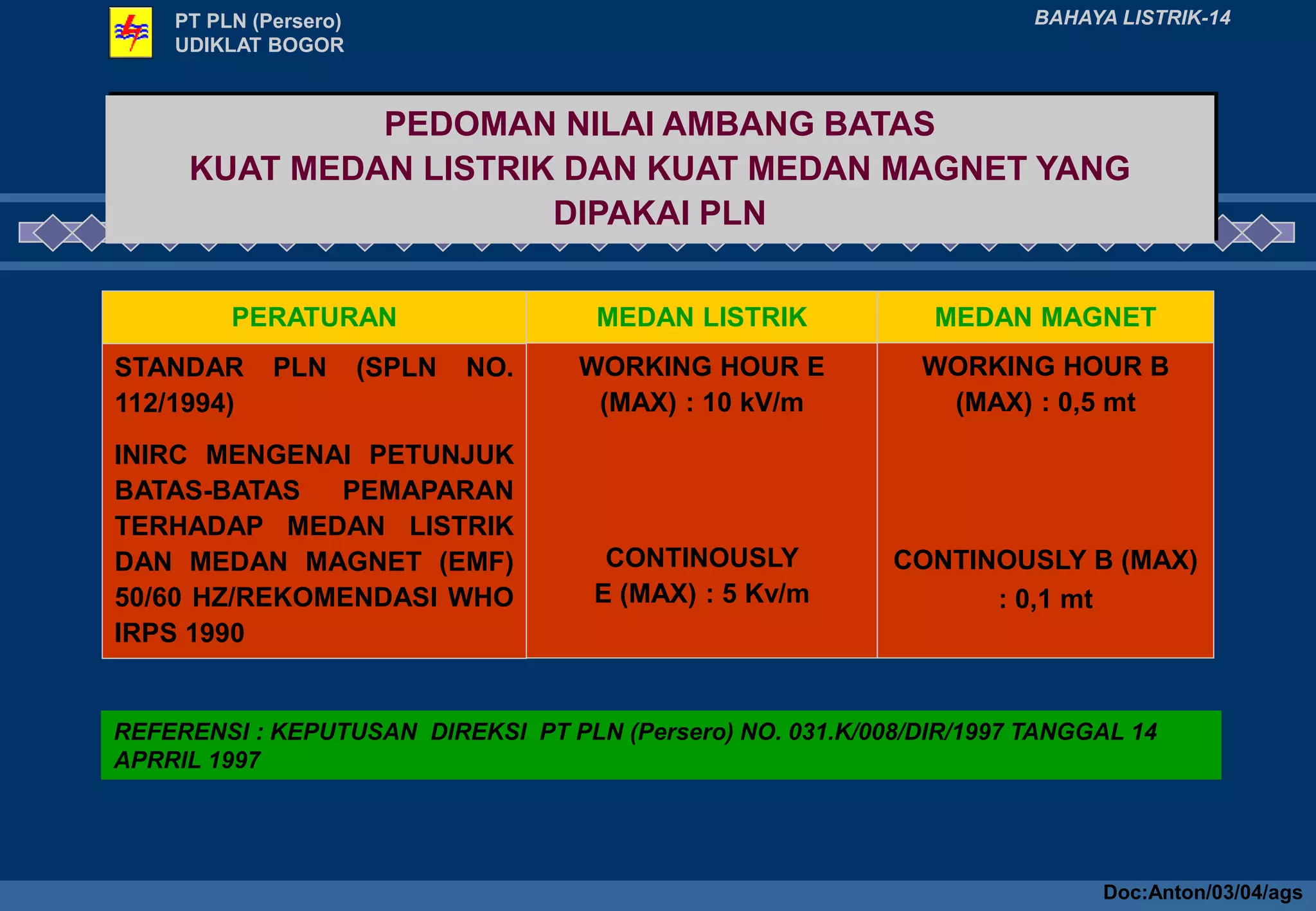 PT PLN (Persero)
UDIKLAT BOGOR

BAHAYA LISTRIK-14

PEDOMAN NILAI AMBANG BATAS
KUAT MEDAN LISTRIK DAN KUAT MEDAN MAGNET YANG DIPAKAI PLN

| PERATURAN | MEDAN LISTRIK | MEDAN MAGNET |
|---|---|---|
| STANDAR PLN (SPLN NO. 112/1994) INIRC MENGENAI PETUNJUK BATAS-BATAS PEMAPARAN TERHADAP MEDAN LISTRIK DAN MEDAN MAGNET (EMF) 50/60 HZ/REKOMENDASI WHO IRPS 1990 | WORKING HOUR E (MAX) : 10 kV/m CONTINOUSLY E (MAX) : 5 Kv/m | WORKING HOUR B (MAX) : 0,5 mt CONTINOUSLY B (MAX) : 0,1 mt |

REFERENSI : KEPUTUSAN DIREKSI PT PLN (Persero) NO. 031.K/008/DIR/1997 TANGGAL 14 APRRIL 1997

Doc:Anton/03/04/ags